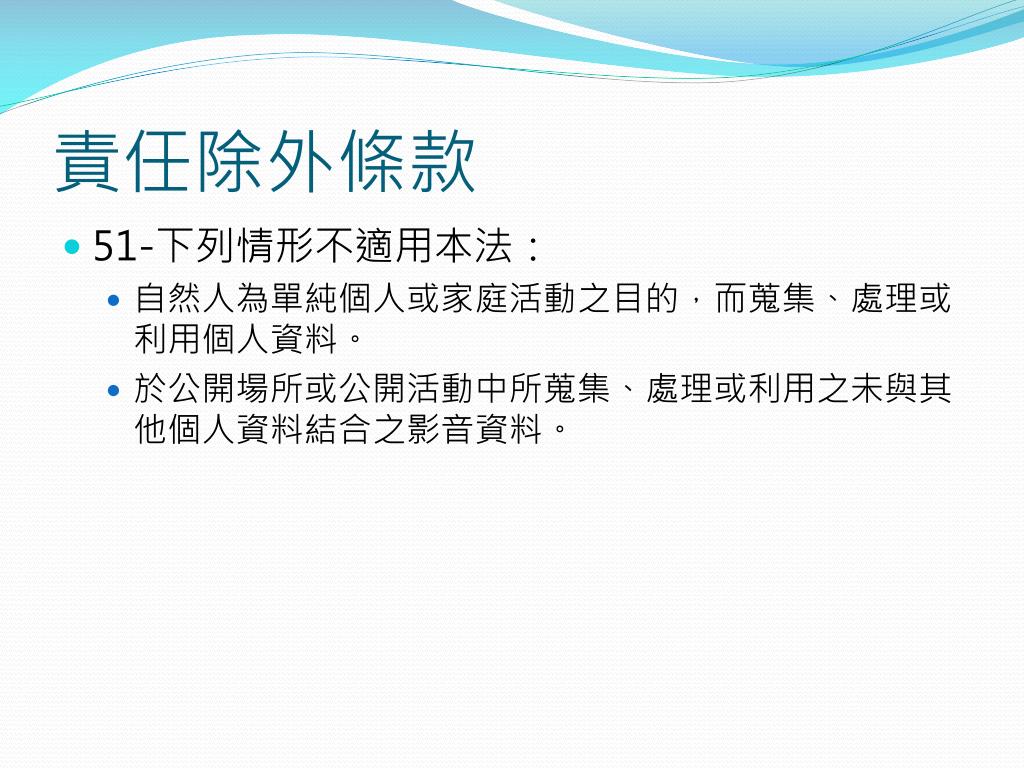 責任除外條款

51-下列情形不適用本法：

自然人為單純個人或家庭活動之目的，而蒐集、處理或利用個人資料。

於公開場所或公開活動中所蒐集、處理或利用之未與其他個人資料結合之影音資料。